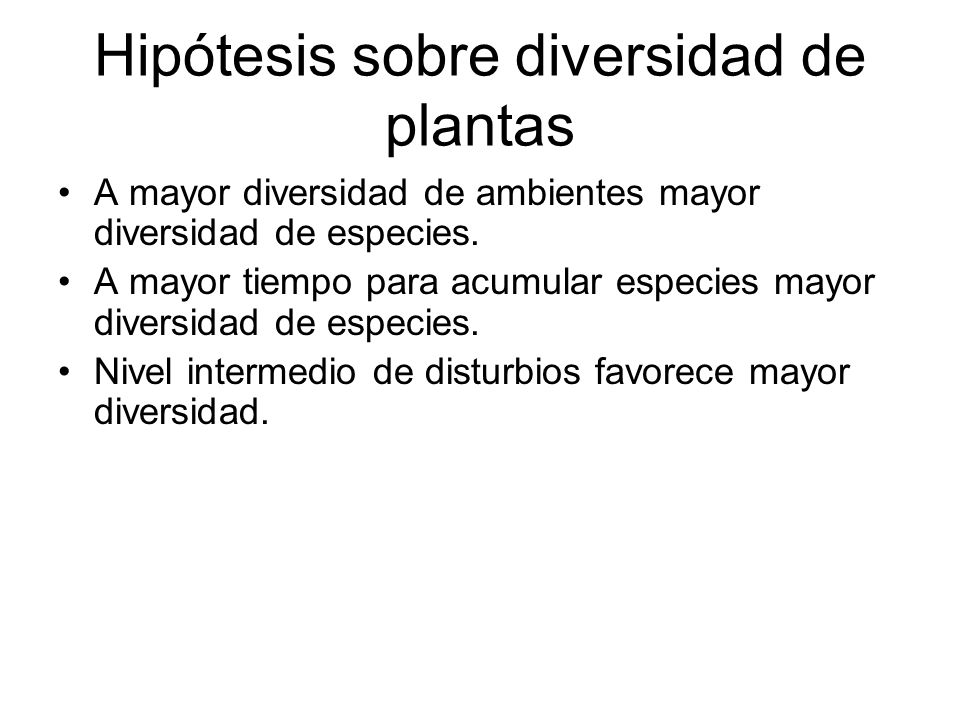 Hipótesis sobre diversidad de plantas

• A mayor diversidad de ambientes mayor diversidad de especies.
• A mayor tiempo para acumular especies mayor diversidad de especies.
• Nivel intermedio de disturbios favorece mayor diversidad.